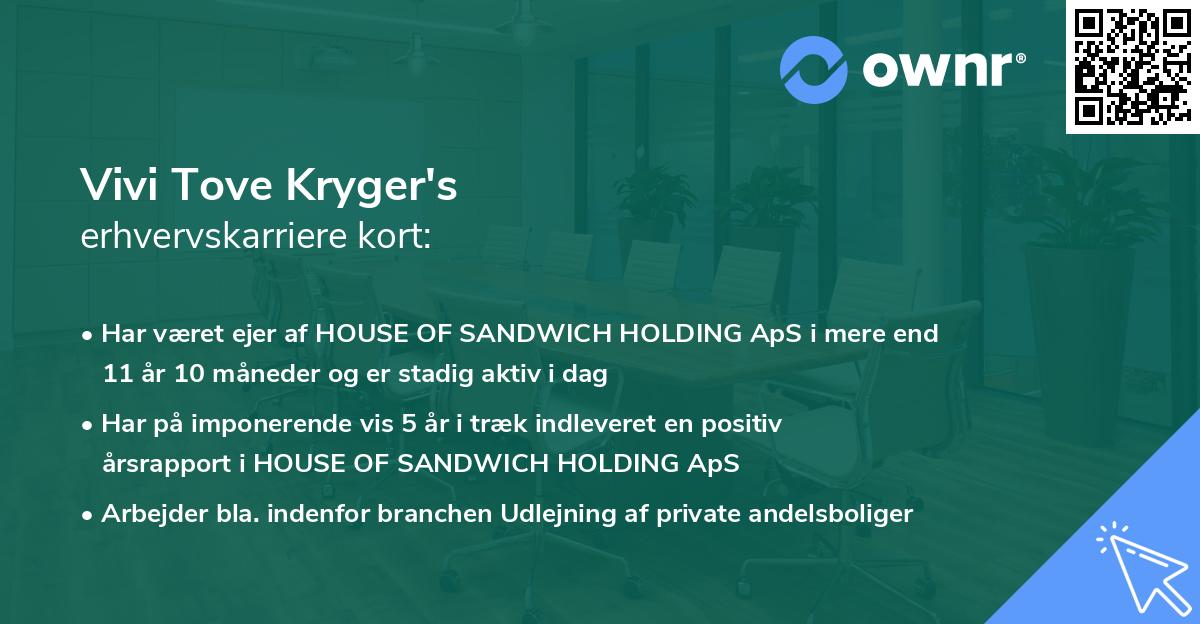 ownr®

Vivi Tove Kryger's
erhvervskarriere kort:

• Har været ejer af HOUSE OF SANDWICH HOLDING ApS i mere end 11 år 10 måneder og er stadig aktiv i dag

• Har på imponerende vis 5 år i træk indleveret en positiv årsrapport i HOUSE OF SANDWICH HOLDING ApS

• Arbejder bla. indenfor branchen Udlejning af private andelsboliger